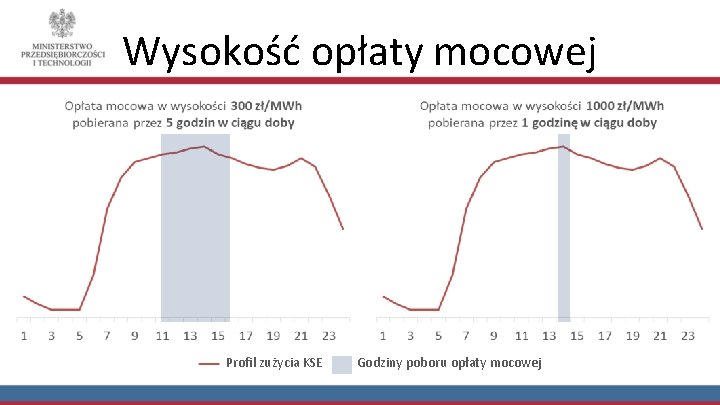 MINISTERSTWO PRZEDSIĘBIORCZOŚCI I TECHNOLOGII

Wysokość opłaty mocowej

Opłata mocowa w wysokości 300 zł/MWh pobierana przez 5 godzin w ciągu doby

1 3 5 7 9 11 13 15 17 19 21 23

Opłata mocowa w wysokości 1000 zł/MWh pobierana przez 1 godzinę w ciągu doby

1 3 5 7 9 11 13 15 17 19 21 23

Profil zużycia KSE
Godziny poboru opłaty mocowej